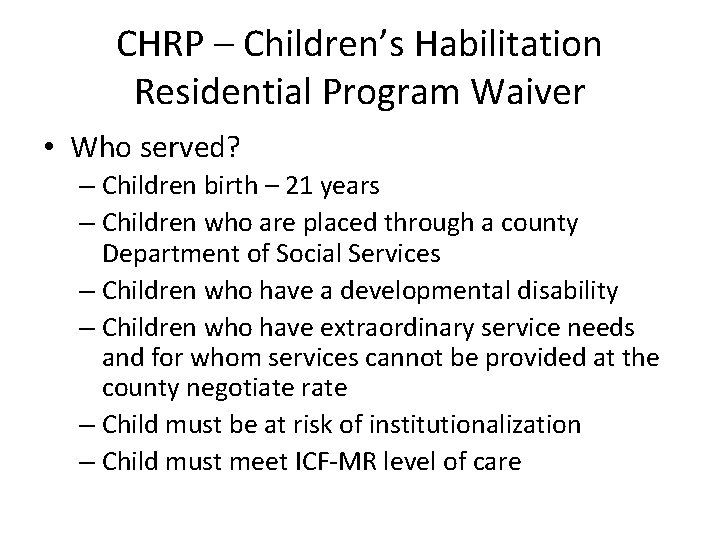 CHRP – Children's Habilitation Residential Program Waiver

• Who served?
– Children birth – 21 years
– Children who are placed through a county Department of Social Services
– Children who have a developmental disability
– Children who have extraordinary service needs and for whom services cannot be provided at the county negotiate rate
– Child must be at risk of institutionalization
– Child must meet ICF-MR level of care